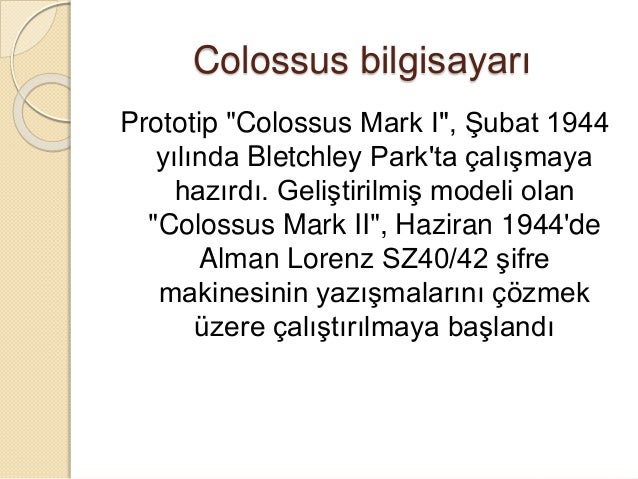 Colossus bilgisayarı

Prototip "Colossus Mark I", Şubat 1944 yılında Bletchley Park'ta çalışmaya hazırdı. Geliştirilmiş modeli olan "Colossus Mark II", Haziran 1944'de Alman Lorenz SZ40/42 şifre makinesinin yazışmalarını çözmek üzere çalıştırılmaya başlandı